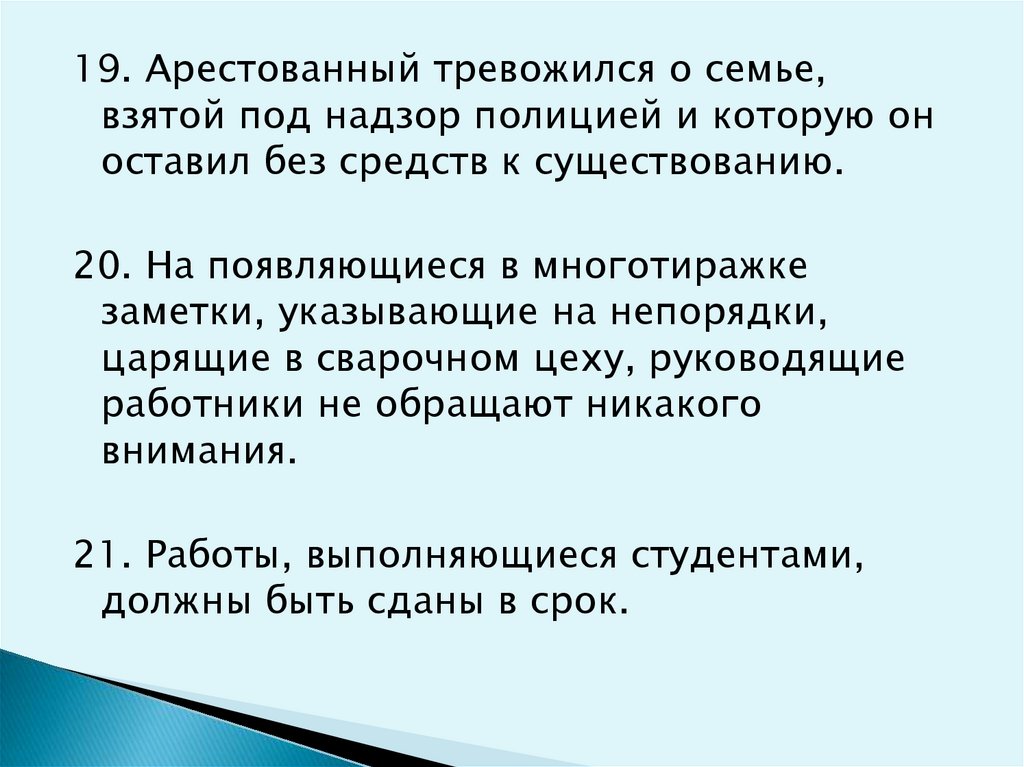 19. Арестованный тревожился о семье, взятой под надзор полицией и которую он оставил без средств к существованию.

20. На появляющиеся в многотиражке заметки, указывающие на непорядки, царящие в сварочном цеху, руководящие работники не обращают никакого внимания.

21. Работы, выполняющиеся студентами, должны быть сданы в срок.